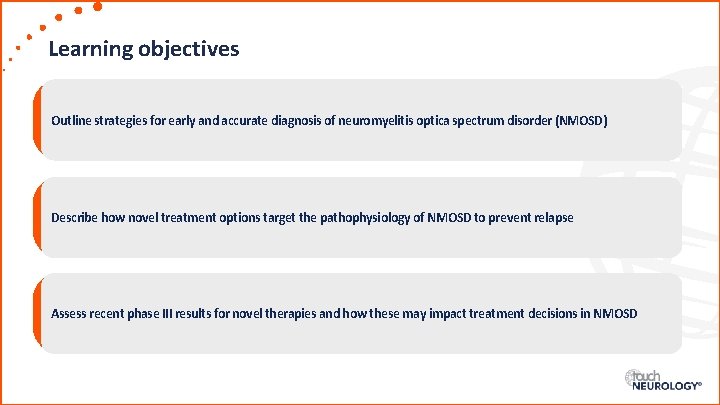 Learning objectives

Outline strategies for early and accurate diagnosis of neuromyelitis optica spectrum disorder (NMOSD)

Describe how novel treatment options target the pathophysiology of NMOSD to prevent relapse

Assess recent phase III results for novel therapies and how these may impact treatment decisions in NMOSD

touch NEUROLOGY®